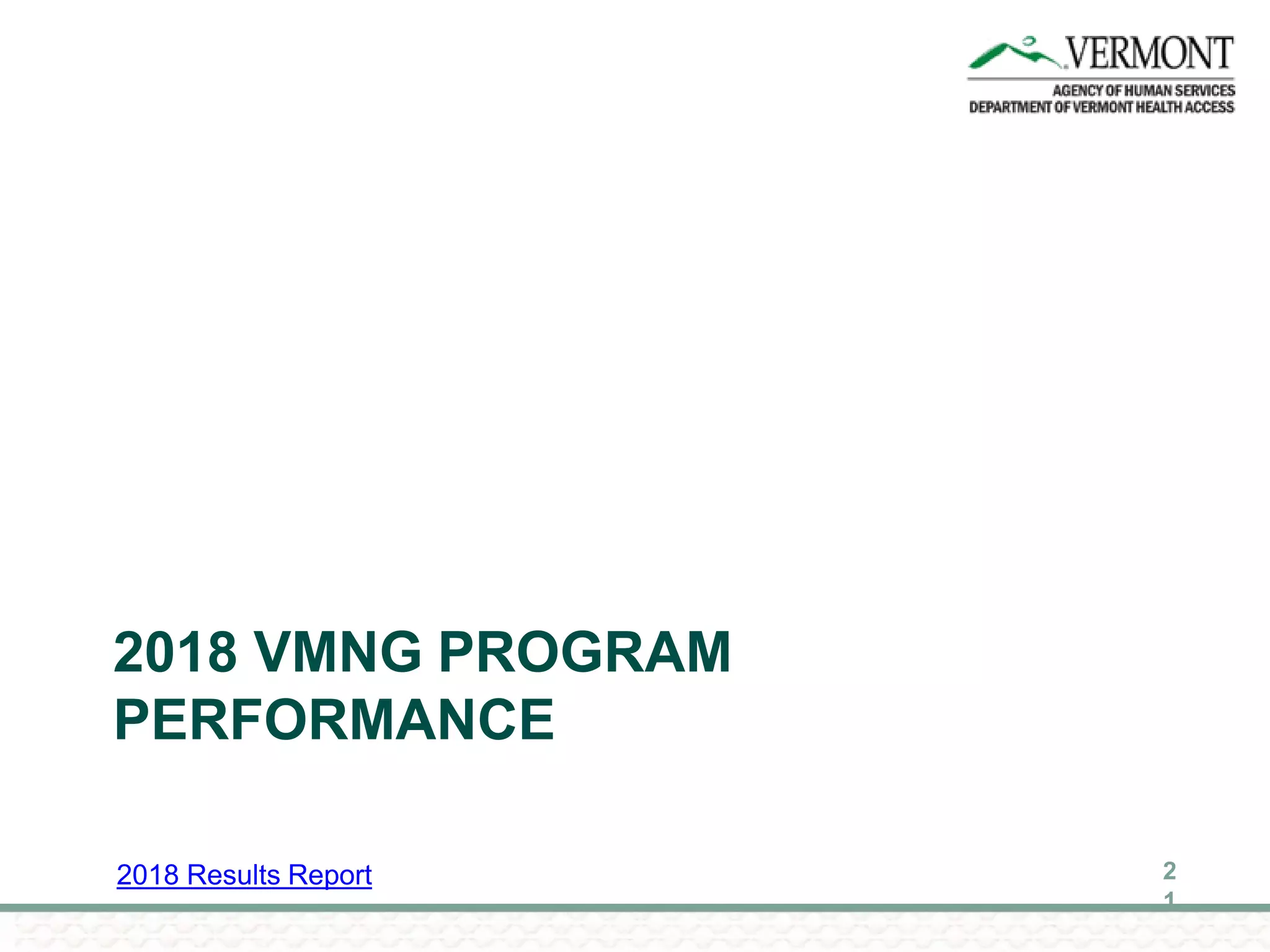 VERMONT
AGENCY OF HUMAN SERVICES
DEPARTMENT OF VERMONT HEALTH ACCESS

2018 VMNG PROGRAM PERFORMANCE

2018 Results Report

21